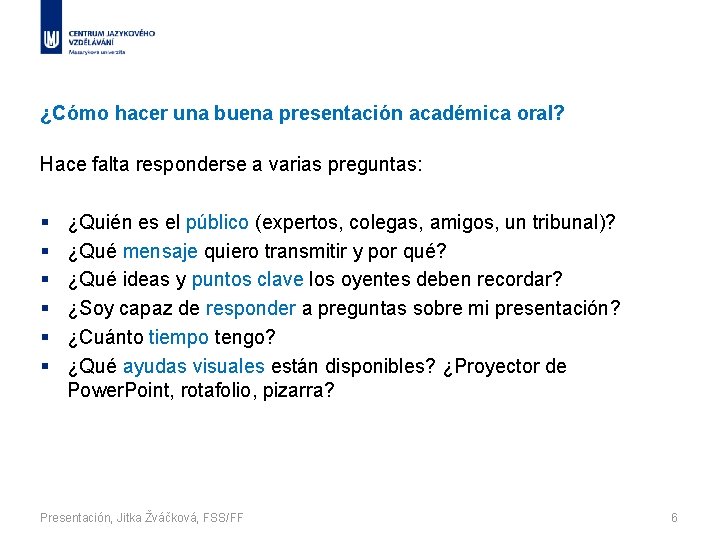 CENTRUM JAZYKOVÉHO VZDĚLÁVÁNÍ
Masarykova univerzita

¿Cómo hacer una buena presentación académica oral?

Hace falta responderse a varias preguntas:

▪ ¿Quién es el público (expertos, colegas, amigos, un tribunal)?
▪ ¿Qué mensaje quiero transmitir y por qué?
▪ ¿Qué ideas y puntos clave los oyentes deben recordar?
▪ ¿Soy capaz de responder a preguntas sobre mi presentación?
▪ ¿Cuánto tiempo tengo?
▪ ¿Qué ayudas visuales están disponibles? ¿Proyector de PowerPoint, rotafolio, pizarra?

Presentación, Jitka Žváčková, FSS/FF

6